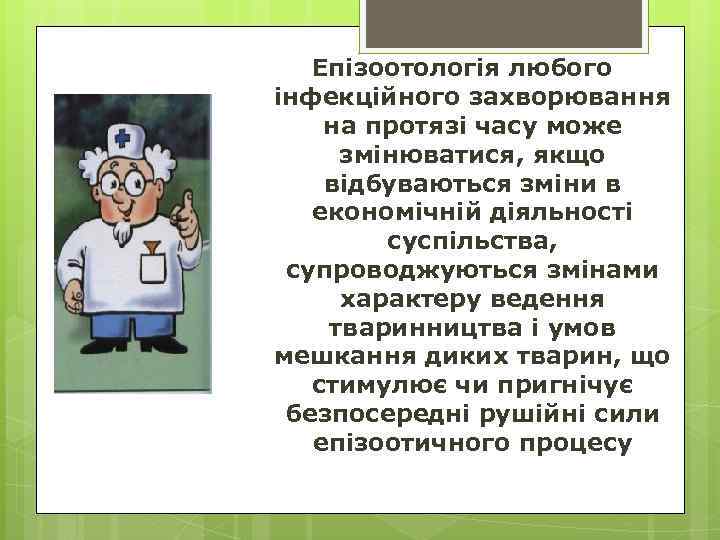 Епізоотологія любого інфекційного захворювання на протязі часу може змінюватися, якщо відбуваються зміни в економічній діяльності суспільства, супроводжуються змінами характеру ведення тваринництва і умов мешкання диких тварин, що стимулює чи пригнічує безпосередні рушійні сили епізоотичного процесу